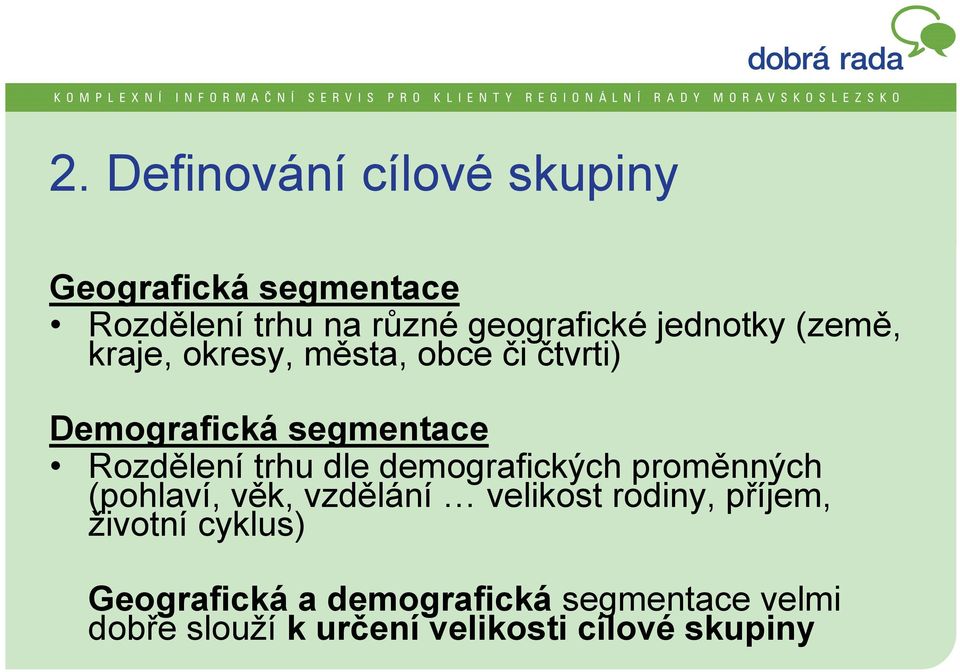 dobrá rada

KOMPLEXNÍ INFORMAČNÍ SERVIS PRO KLIENTY REGIONÁLNÍ RADY MORAVSKOSLEZSKO

2. Definování cílové skupiny

Geografická segmentace
• Rozdělení trhu na různé geografické jednotky (země, kraje, okresy, města, obce či čtvrti)

Demografická segmentace
• Rozdělení trhu dle demografických proměnných (pohlaví, věk, vzdělání … velikost rodiny, příjem, životní cyklus)

Geografická a demografická segmentace velmi dobře slouží k určení velikosti cílové skupiny